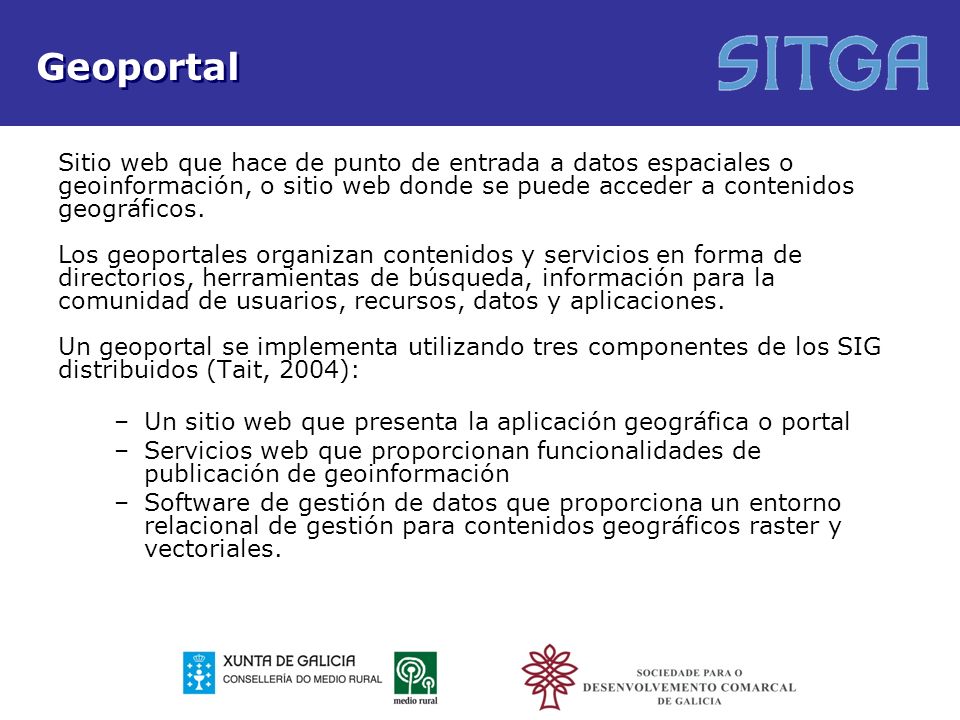 Geoportal

SITGA

Sitio web que hace de punto de entrada a datos espaciales o geoinformación, o sitio web donde se puede acceder a contenidos geográficos.

Los geoportales organizan contenidos y servicios en forma de directorios, herramientas de búsqueda, información para la comunidad de usuarios, recursos, datos y aplicaciones.

Un geoportal se implementa utilizando tres componentes de los SIG distribuidos (Tait, 2004):

– Un sitio web que presenta la aplicación geográfica o portal
– Servicios web que proporcionan funcionalidades de publicación de geoinformación
– Software de gestión de datos que proporciona un entorno relacional de gestión para contenidos geográficos raster y vectoriales.

XUNTA DE GALICIA
CONSELLERÍA DO MEDIO RURAL

medio rural

SOCIEDADE PARA O
DESENVOLVEMENTO COMARCAL
DE GALICIA